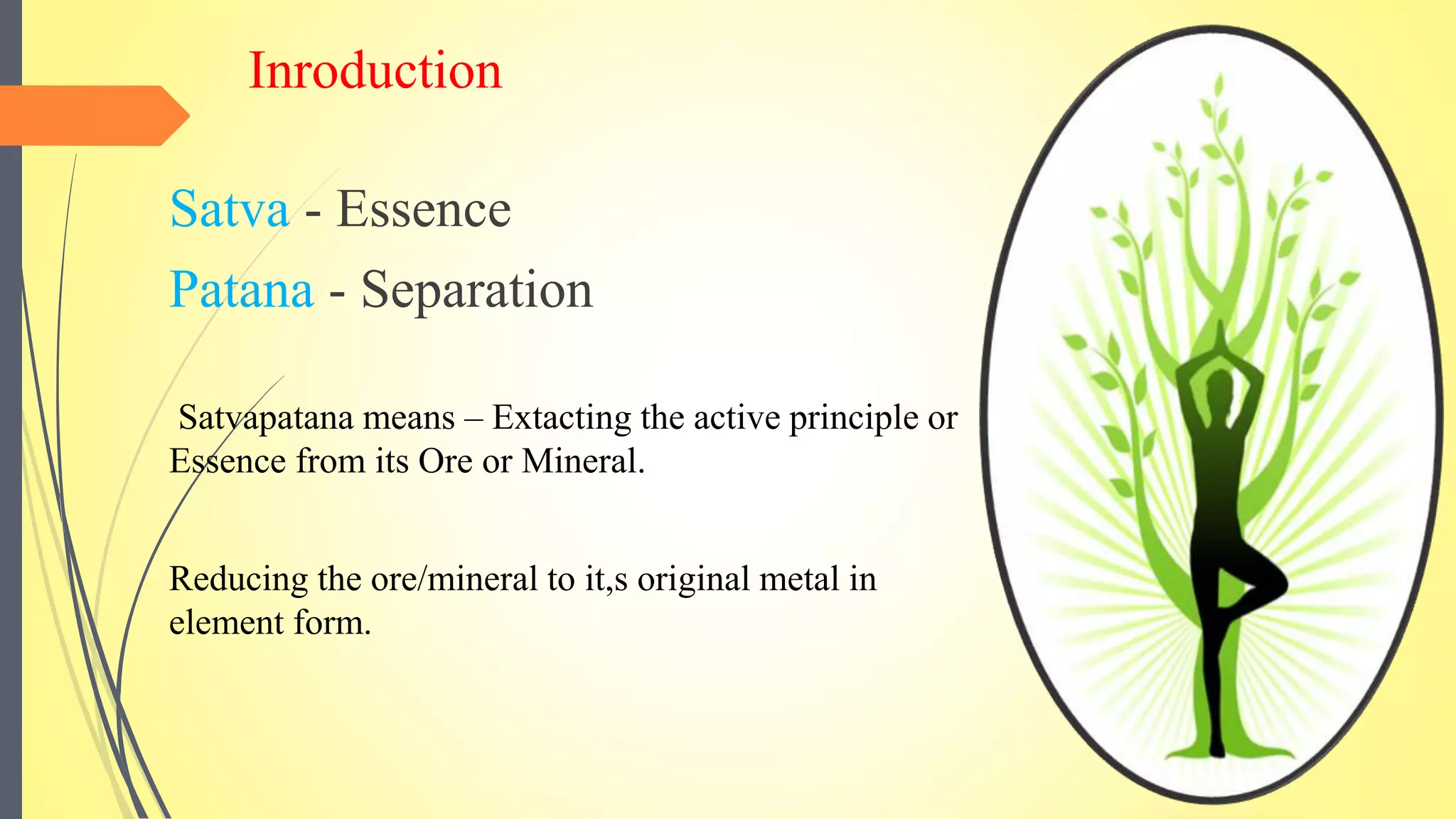 Inroduction

Satva - Essence

Patana - Separation

Satvapatana means – Extacting the active principle or Essence from its Ore or Mineral.

Reducing the ore/mineral to it,s original metal in element form.